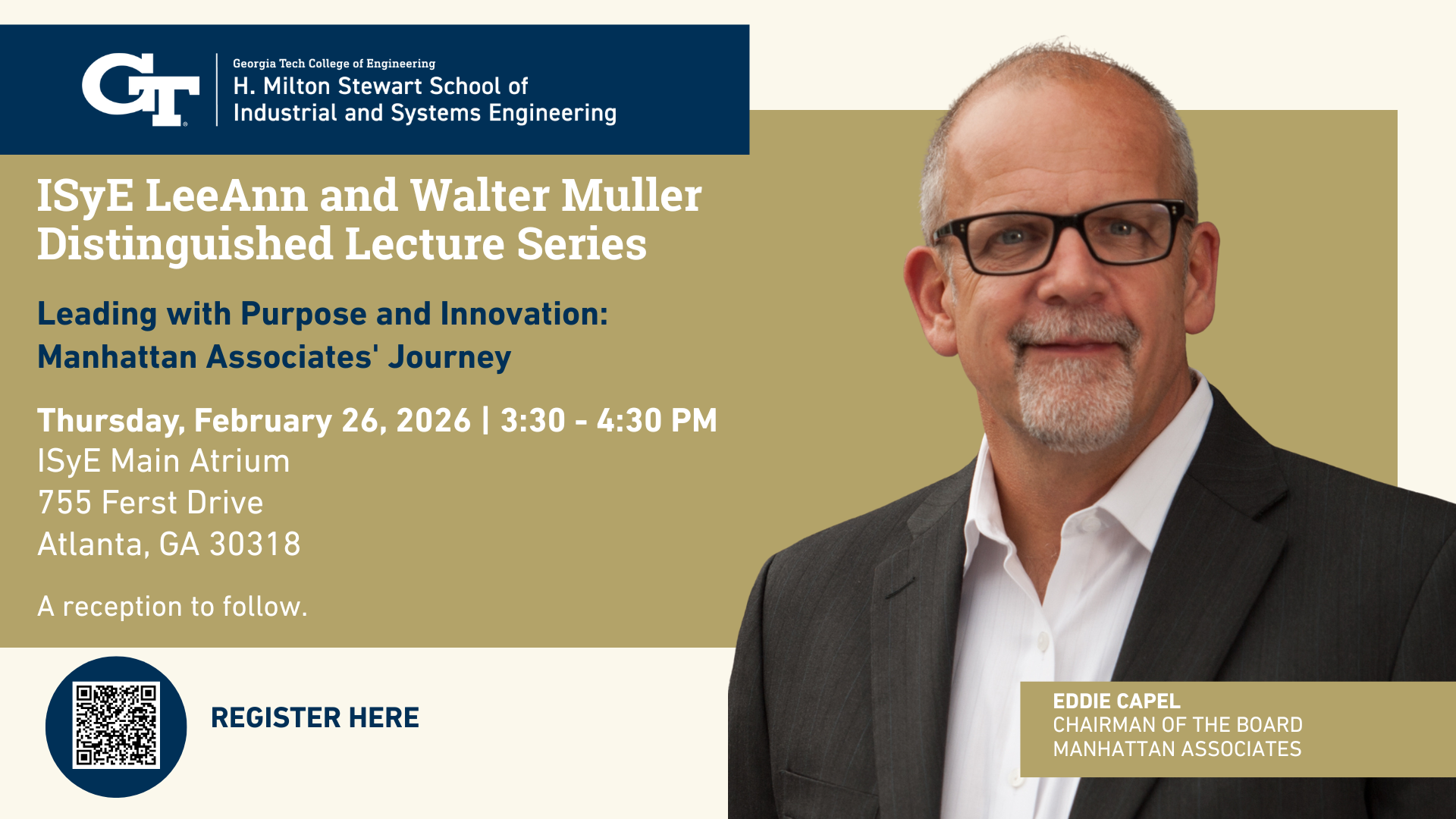 GT

Georgia Tech College of Engineering
H. Milton Stewart School of
Industrial and Systems Engineering

ISyE LeeAnn and Walter Muller Distinguished Lecture Series

Leading with Purpose and Innovation: Manhattan Associates' Journey

Thursday, February 26, 2026 | 3:30 - 4:30 PM
ISyE Main Atrium
755 Ferst Drive
Atlanta, GA 30318

A reception to follow.

REGISTER HERE

EDDIE CAPEL
CHAIRMAN OF THE BOARD
MANHATTAN ASSOCIATES